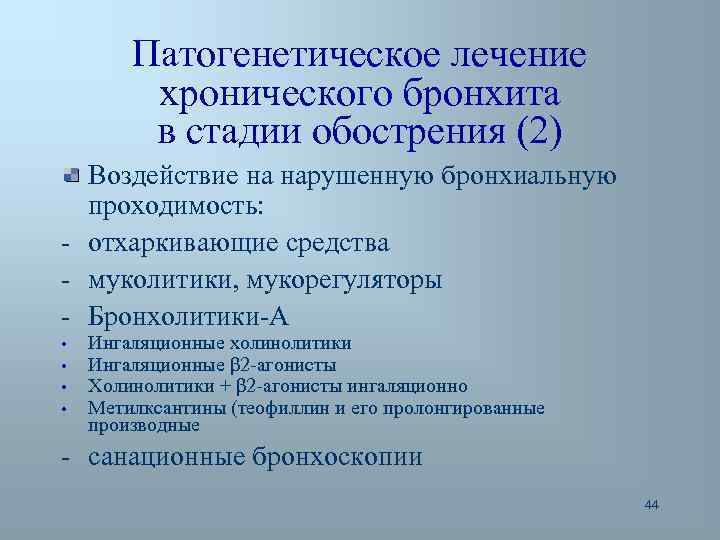 Патогенетическое лечение хронического бронхита в стадии обострения (2)

Воздействие на нарушенную бронхиальную проходимость:
- отхаркивающие средства
- муколитики, мукорегуляторы
- Бронхолитики-А
• Ингаляционные холинолитики
• Ингаляционные β2-агонисты
• Холинолитики + β2-агонисты ингаляционно
• Метилксантины (теофиллин и его пролонгированные производные
- санационные бронхоскопии

44